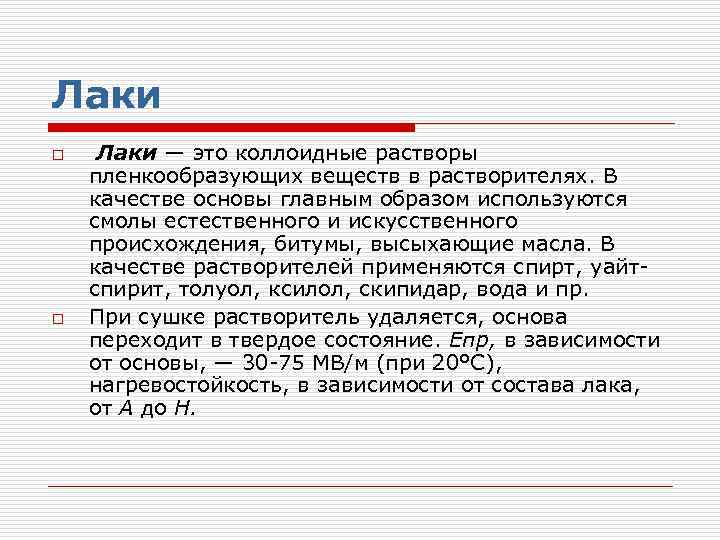 Лаки

Лаки — это коллоидные растворы пленкообразующих веществ в растворителях. В качестве основы главным образом используются смолы естественного и искусственного происхождения, битумы, высыхающие масла. В качестве растворителей применяются спирт, уайт-спирит, толуол, ксилол, скипидар, вода и пр.

При сушке растворитель удаляется, основа переходит в твердое состояние. Епр, в зависимости от основы, — 30-75 МВ/м (при 20°С), нагревостойкость, в зависимости от состава лака, от А до Н.